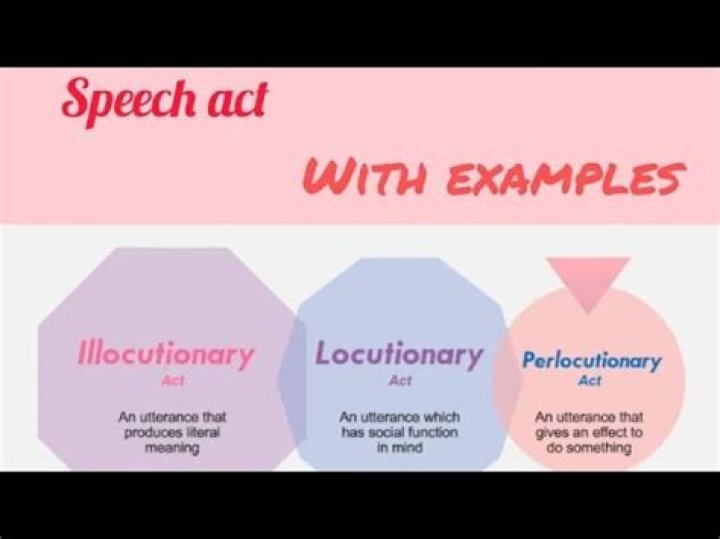 Speech act

WITH EXAMPLES

Illocutionary
Act

An utterance that produces literal meaning

Locutionary
Act

An utterance which has social function in mind

Perlocutionary
Act

An utterance that gives an effect to do something